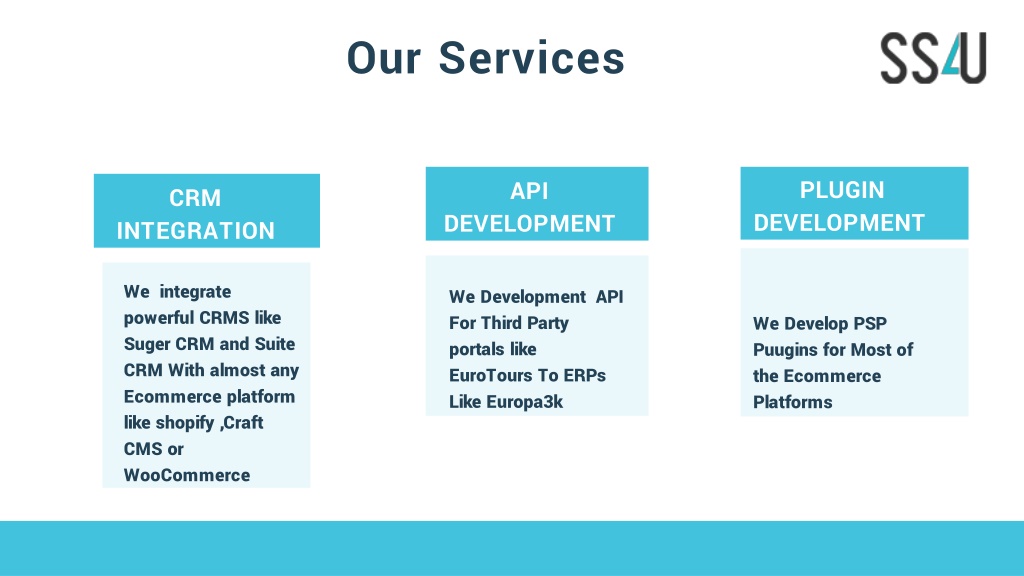 Our Services

SS4U

CRM INTEGRATION

We integrate powerful CRMS like Suger CRM and Suite CRM With almost any Ecommerce platform like shopify ,Craft CMS or WooCommerce

API DEVELOPMENT

We Development API For Third Party portals like EuroTours To ERPs Like Europa3k

PLUGIN DEVELOPMENT

We Develop PSP Puugins for Most of the Ecommerce Platforms